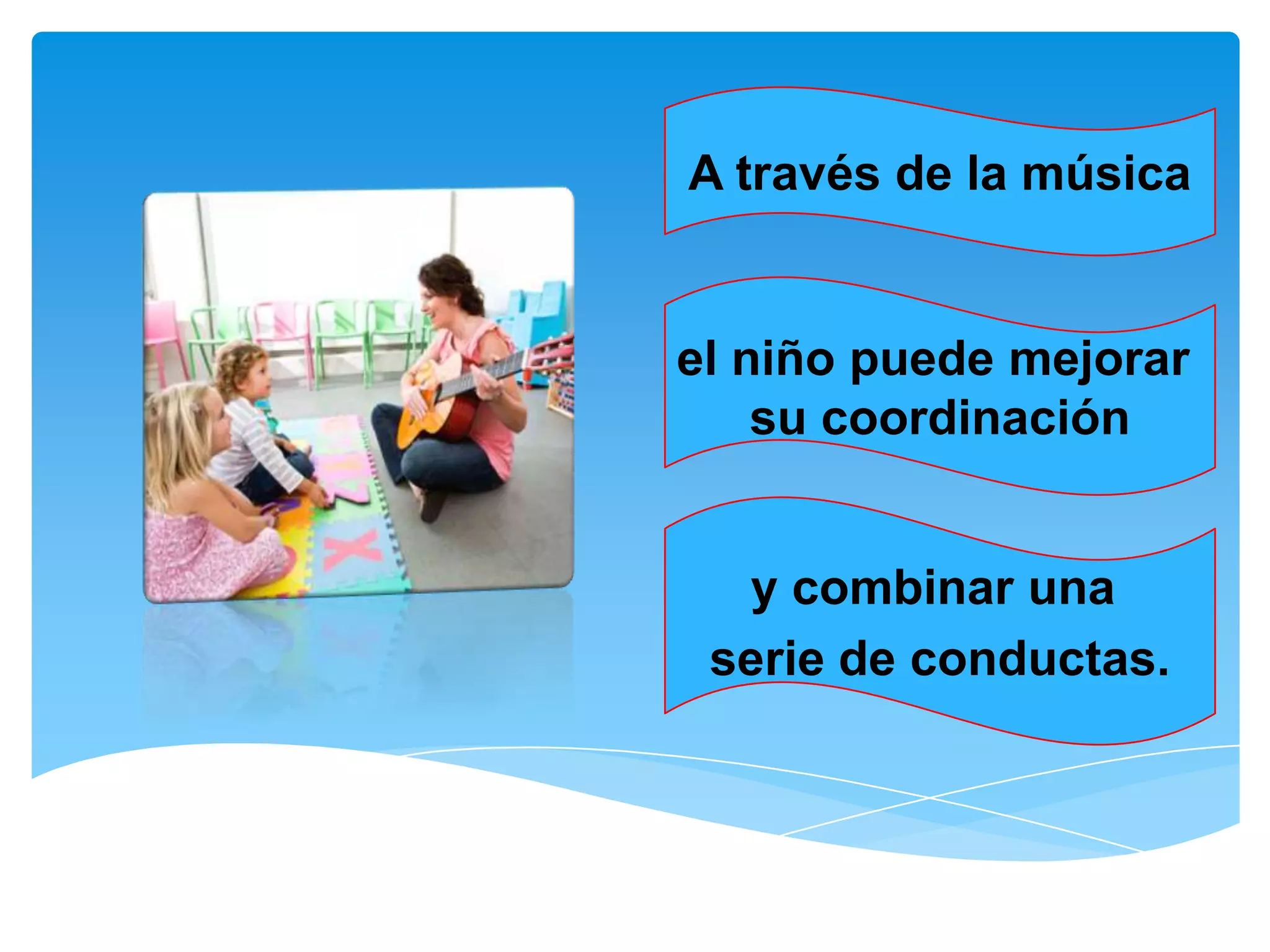 A través de la música

el niño puede mejorar su coordinación

y combinar una serie de conductas.